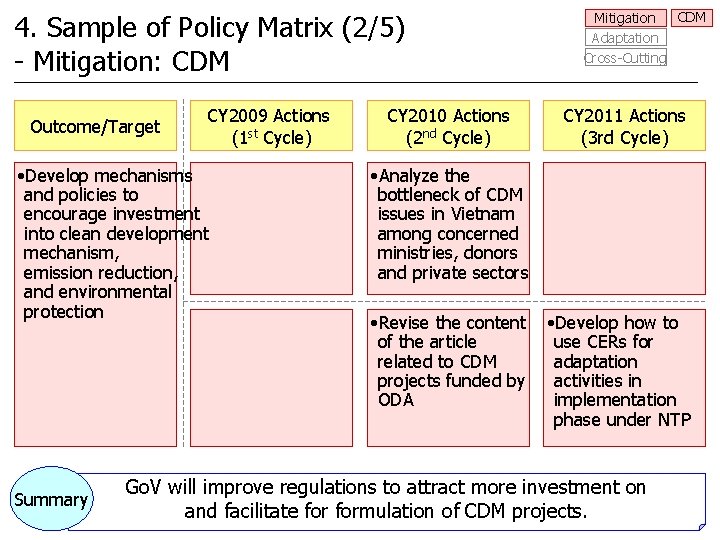 4. Sample of Policy Matrix (2/5)
- Mitigation: CDM

Mitigation
CDM
Adaptation
Cross-Cutting

| Outcome/Target | CY2009 Actions ($1^{st}$ Cycle) | CY2010 Actions ($2^{nd}$ Cycle) | CY2011 Actions (3rd Cycle) |
|---|---|---|---|
| •Develop mechanisms and policies to encourage investment into clean development mechanism, emission reduction, and environmental protection | | •Analyze the bottleneck of CDM issues in Vietnam among concerned ministries, donors and private sectors | |
| | | •Revise the content of the article related to CDM projects funded by ODA | •Develop how to use CERs for adaptation activities in implementation phase under NTP |

Summary

GoV will improve regulations to attract more investment on and facilitate for formulation of CDM projects.